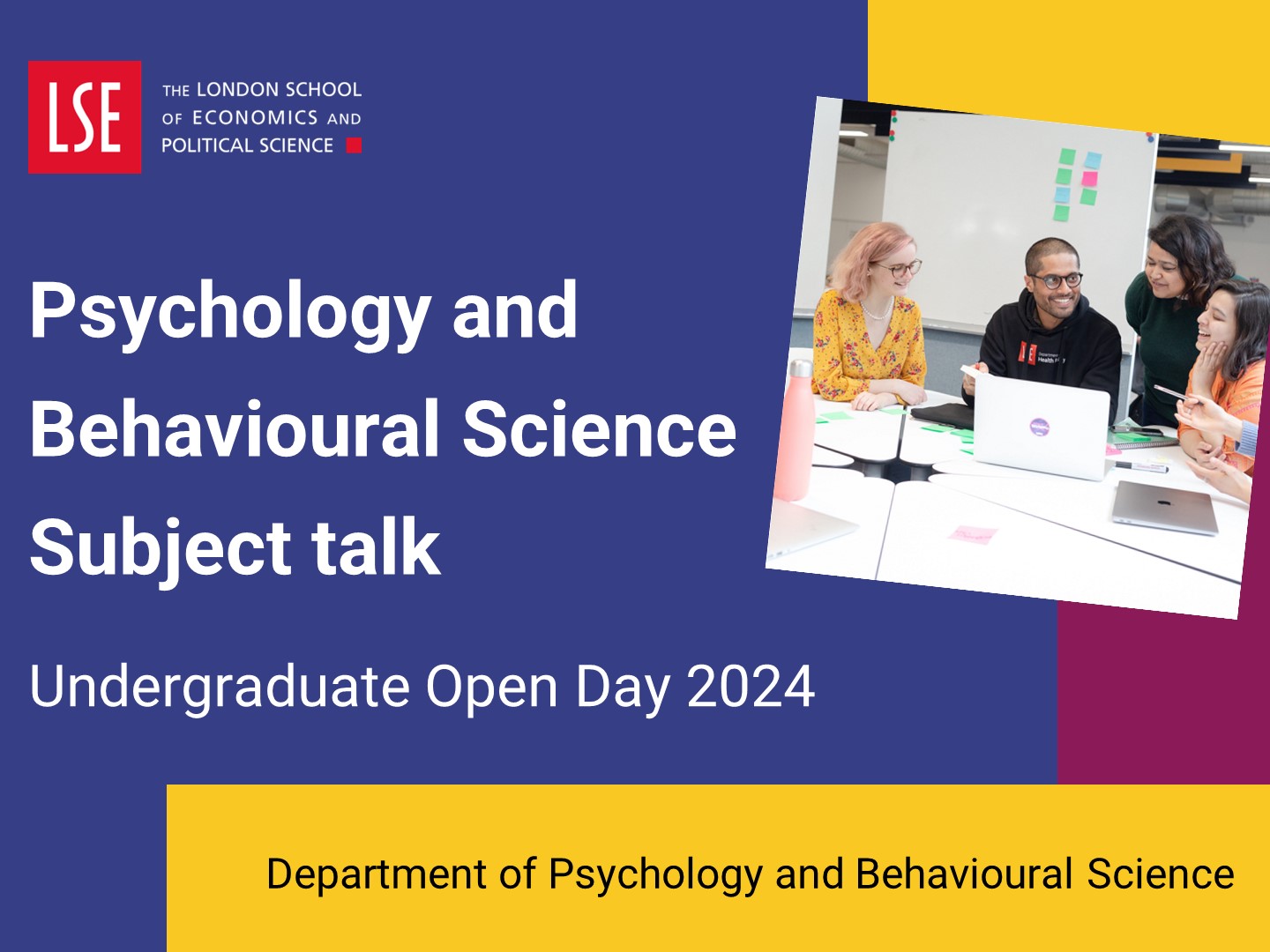 LSE
THE LONDON SCHOOL OF ECONOMICS AND POLITICAL SCIENCE

Psychology and Behavioural Science Subject talk

Undergraduate Open Day 2024

Department of Psychology and Behavioural Science